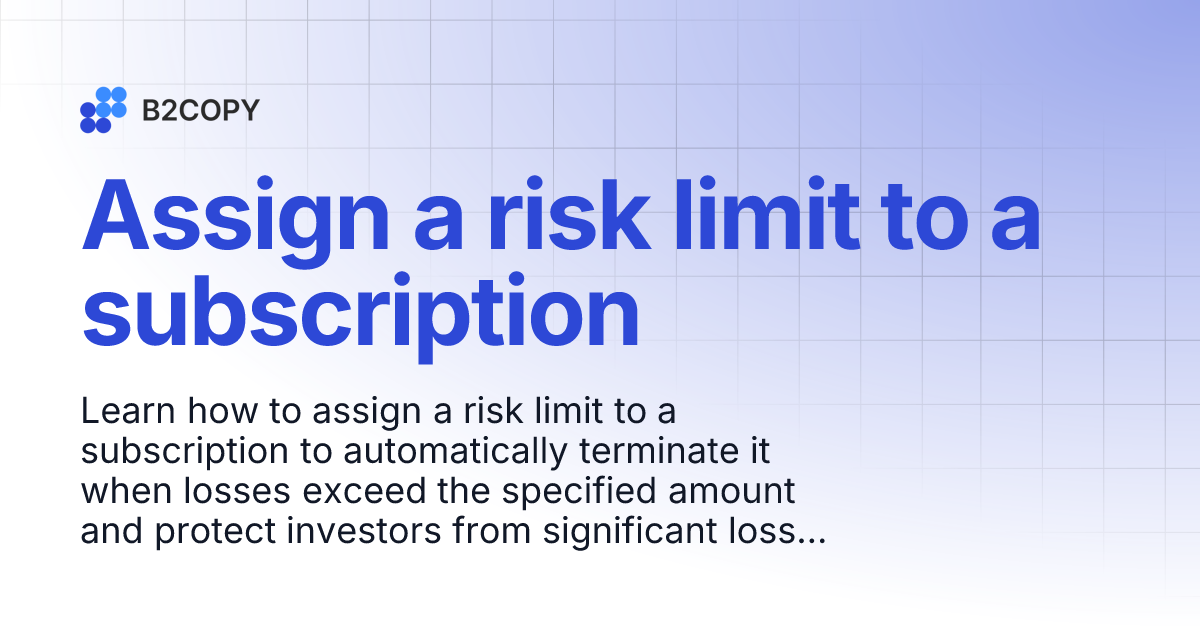 B2COPY

Assign a risk limit to a subscription

Learn how to assign a risk limit to a subscription to automatically terminate it when losses exceed the specified amount and protect investors from significant loss...